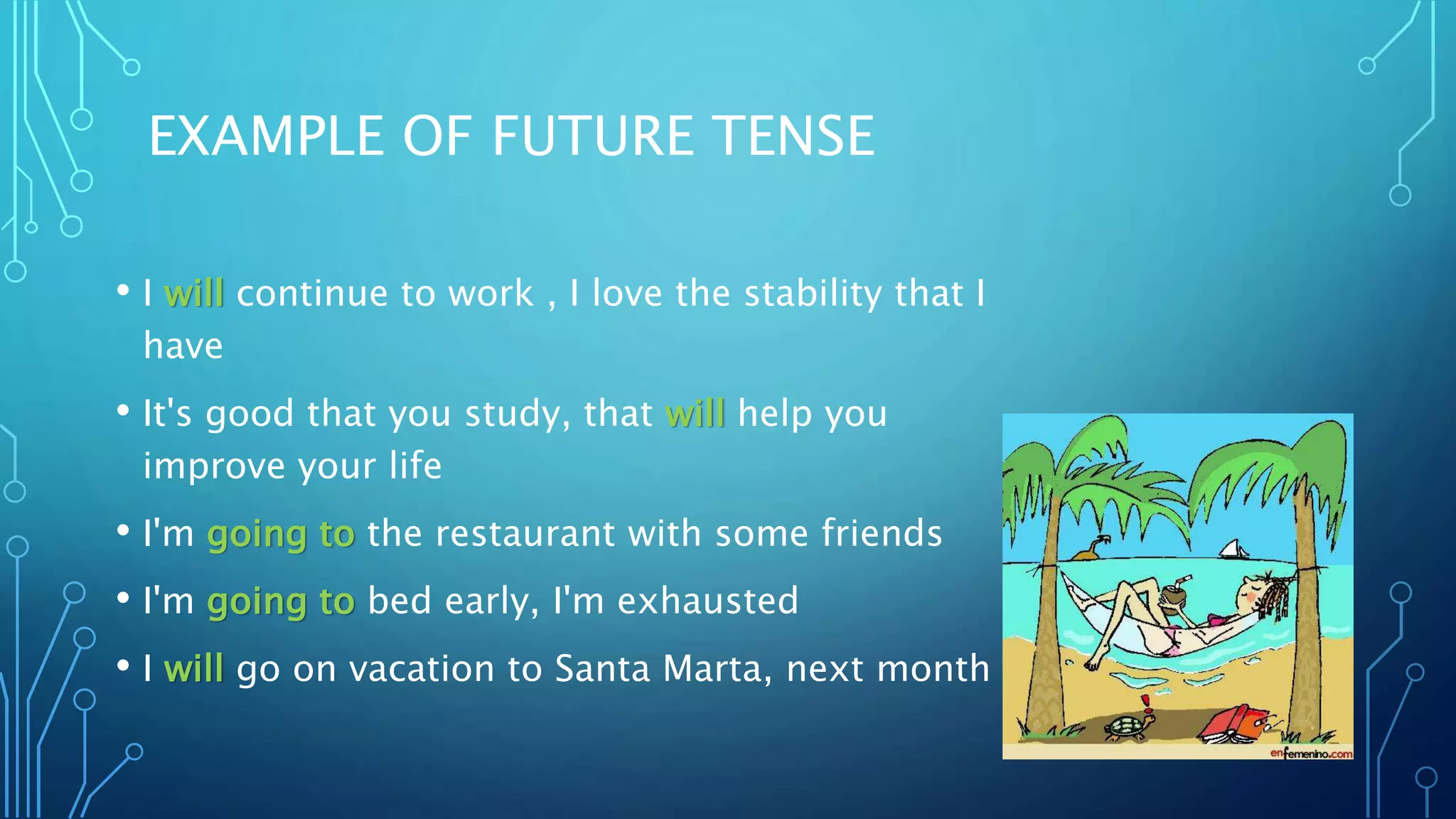 EXAMPLE OF FUTURE TENSE

• I will continue to work , I love the stability that I have
• It's good that you study, that will help you improve your life
• I'm going to the restaurant with some friends
• I'm going to bed early, I'm exhausted
• I will go on vacation to Santa Marta, next month

enfemenino.com